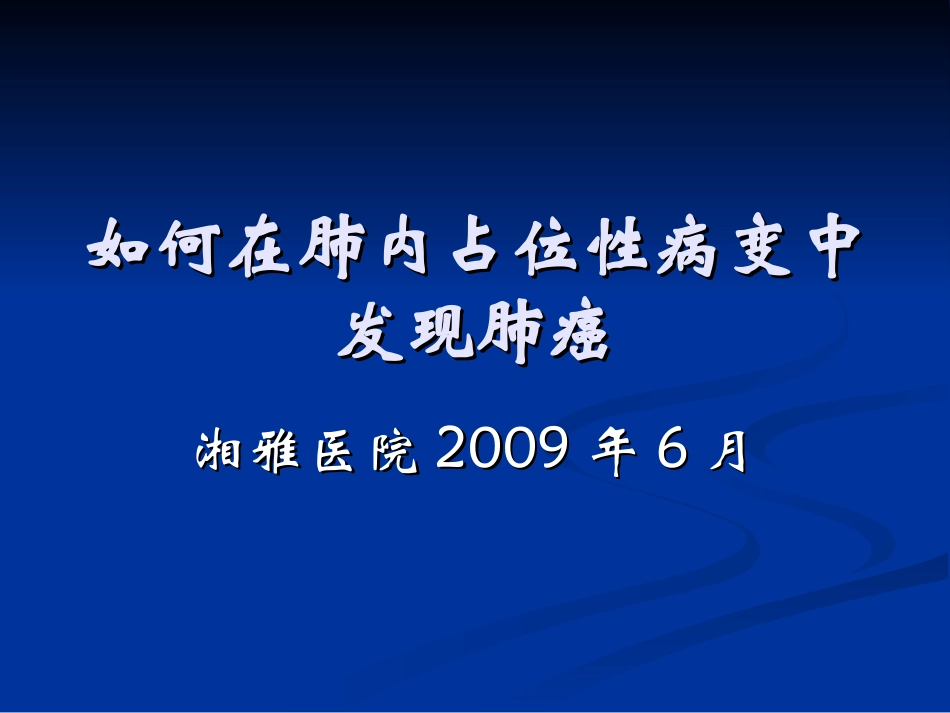 如何在肺内占位性病变中发现肺癌

湘雅医院 2009 年 6 月